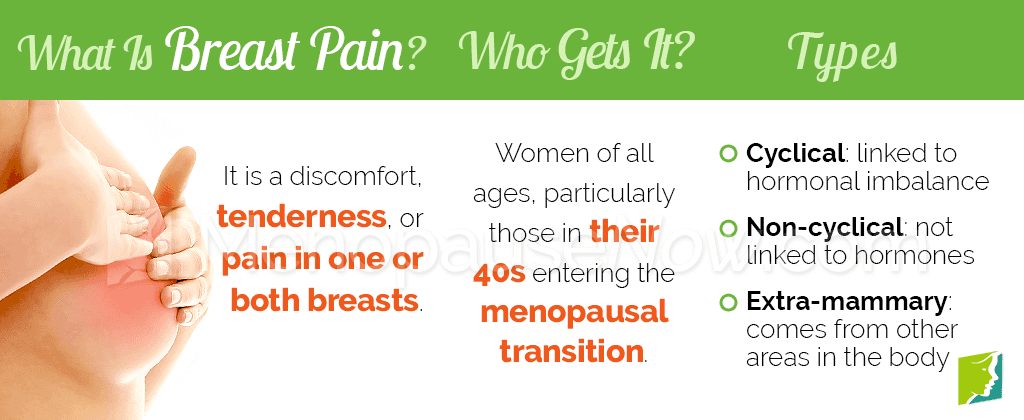 What Is Breast Pain?

It is a discomfort, tenderness, or pain in one or both breasts.

Who Gets It?

Women of all ages, particularly those in their 40s entering the menopausal transition.

Types

Cyclical: linked to hormonal imbalance

Non-cyclical: not linked to hormones

Extra-mammary: comes from other areas in the body

MenopauseNow.com